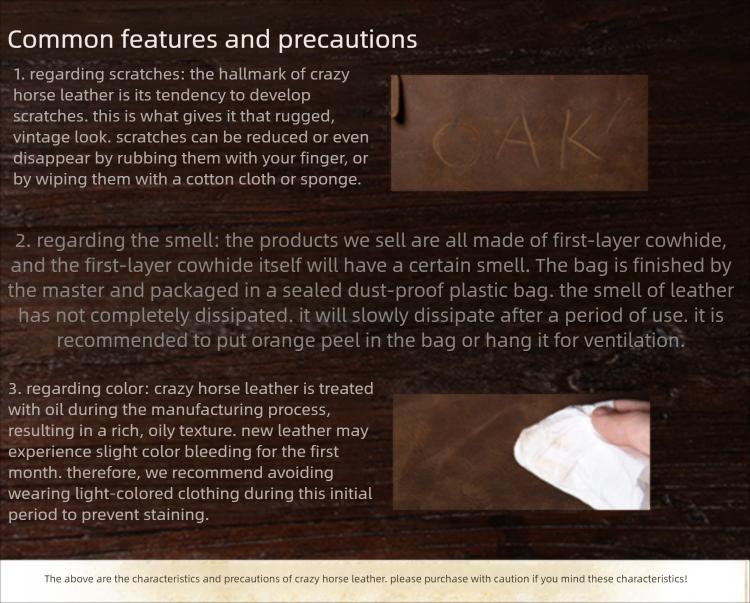 Common features and precautions

1. regarding scratches: the hallmark of crazy horse leather is its tendency to develop scratches. this is what gives it that rugged, vintage look. scratches can be reduced or even disappear by rubbing them with your finger, or by wiping them with a cotton cloth or sponge.

OAK

2. regarding the smell: the products we sell are all made of first-layer cowhide, and the first-layer cowhide itself will have a certain smell. The bag is finished by the master and packaged in a sealed dust-proof plastic bag. the smell of leather has not completely dissipated. it will slowly dissipate after a period of use. it is recommended to put orange peel in the bag or hang it for ventilation.

3. regarding color: crazy horse leather is treated with oil during the manufacturing process, resulting in a rich, oily texture. new leather may experience slight color bleeding for the first month. therefore, we recommend avoiding wearing light-colored clothing during this initial period to prevent staining.

The above are the characteristics and precautions of crazy horse leather. please purchase with caution if you mind these characteristics!